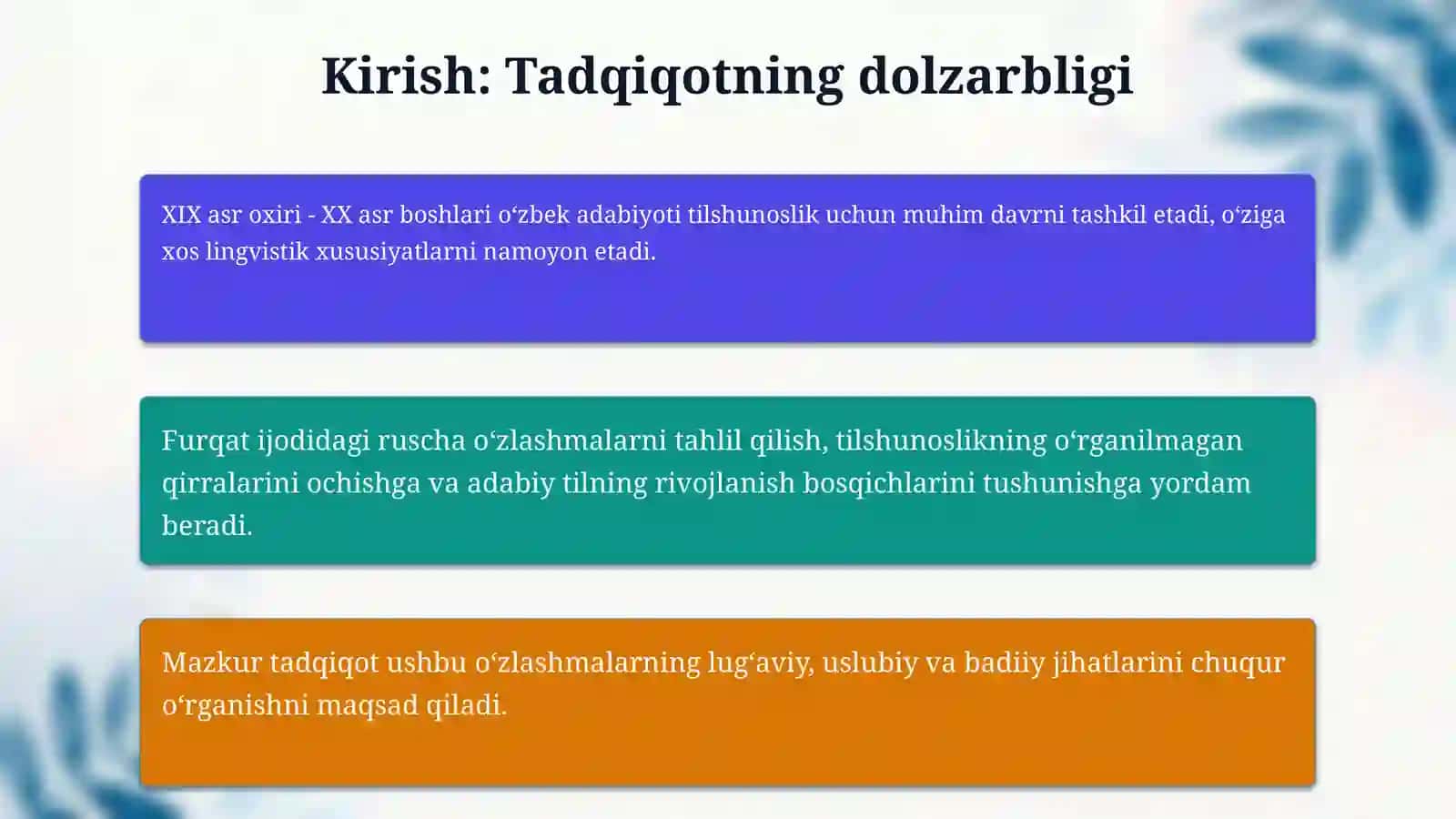 Kirish: Tadqiqotning dolzarbligi

XIX asr oxiri - XX asr boshlari oʻzbek adabiyoti tilshunoslik uchun muhim davrni tashkil etadi, oʻziga xos lingvistik xususiyatlarni namoyon etadi.

Furqat ijodidagi ruscha oʻzlashmalarni tahlil qilish, tilshunoslikning oʻrganilmagan qirralarini ochishga va adabiy tilning rivojlanish bosqichlarini tushunishga yordam beradi.

Mazkur tadqiqot ushbu oʻzlashmalarning lugʻaviy, uslubiy va badiiy jihatlarini chuqur oʻrganishni maqsad qiladi.